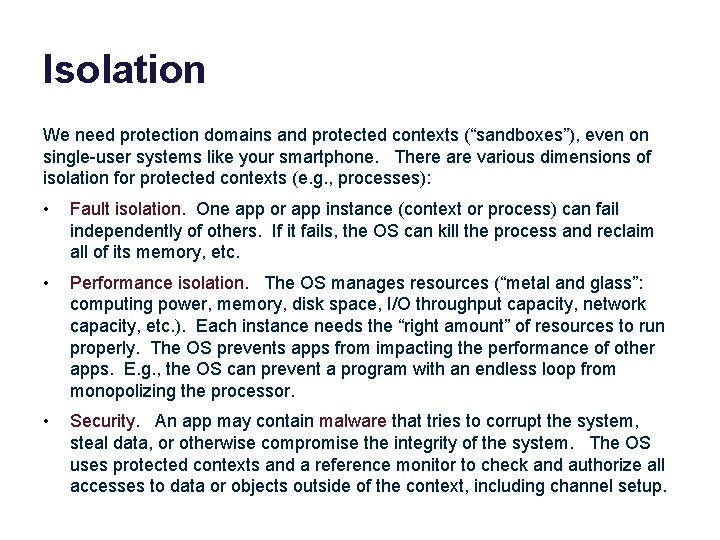 Isolation

We need protection domains and protected contexts (“sandboxes”), even on single-user systems like your smartphone. There are various dimensions of isolation for protected contexts (e.g., processes):

• Fault isolation. One app or app instance (context or process) can fail independently of others. If it fails, the OS can kill the process and reclaim all of its memory, etc.

• Performance isolation. The OS manages resources (“metal and glass”: computing power, memory, disk space, I/O throughput capacity, network capacity, etc.). Each instance needs the “right amount” of resources to run properly. The OS prevents apps from impacting the performance of other apps. E.g., the OS can prevent a program with an endless loop from monopolizing the processor.

• Security. An app may contain malware that tries to corrupt the system, steal data, or otherwise compromise the integrity of the system. The OS uses protected contexts and a reference monitor to check and authorize all accesses to data or objects outside of the context, including channel setup.